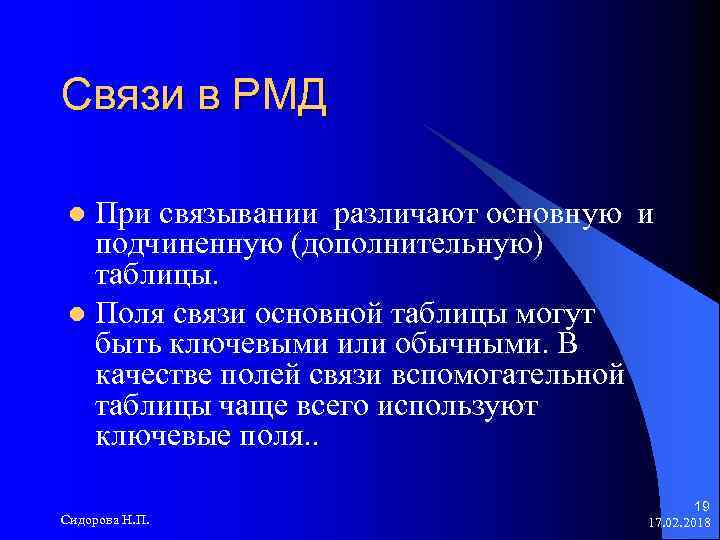 Связи в РМД

При связывании различают основную и подчиненную (дополнительную) таблицы.

Поля связи основной таблицы могут быть ключевыми или обычными. В качестве полей связи вспомогательной таблицы чаще всего используют ключевые поля..

Сидорова Н.П.

19
17.02.2018